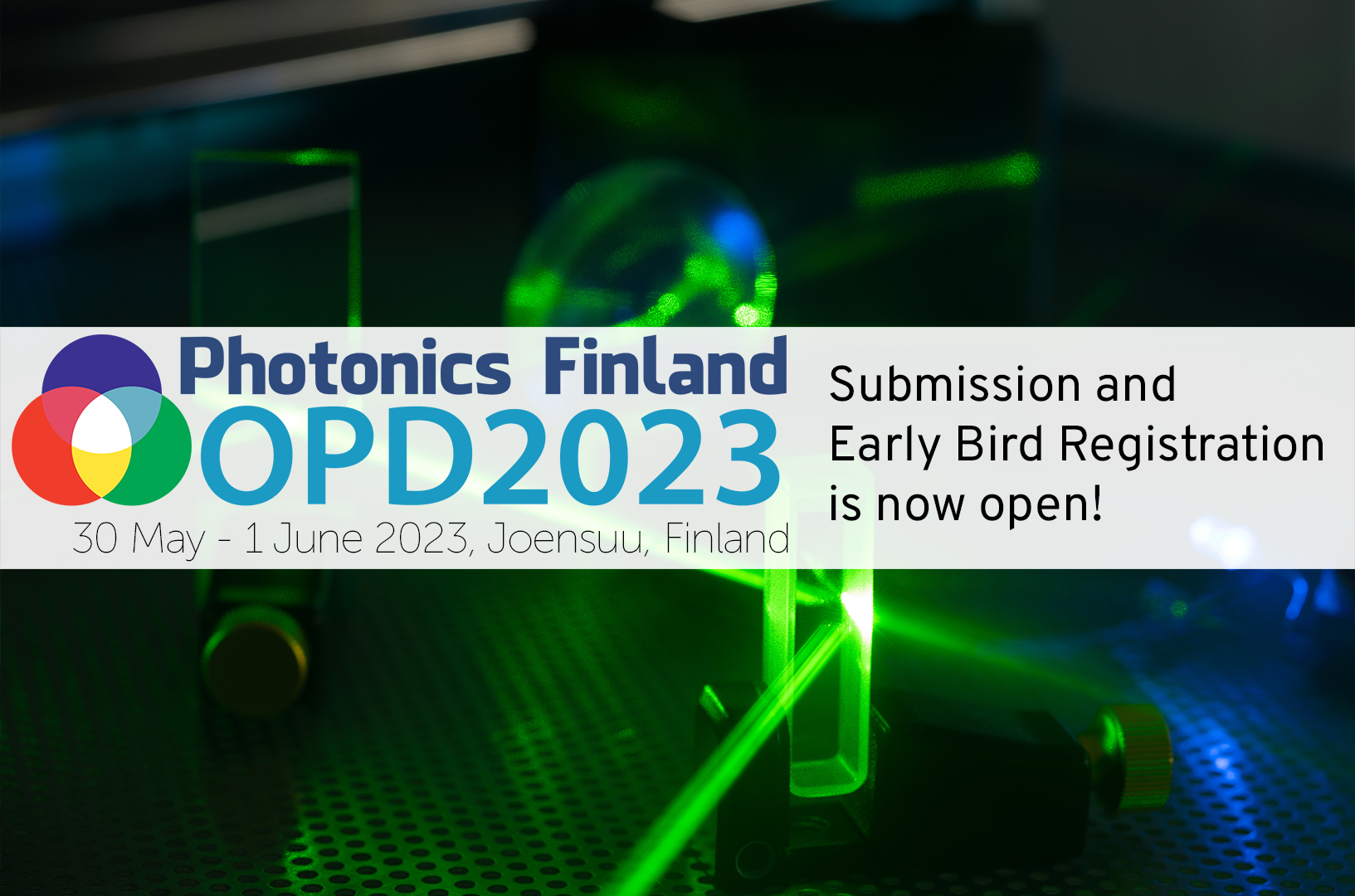 Photonics Finland
OPD2023
30 May - 1 June 2023, Joensuu, Finland

Submission and Early Bird Registration is now open!